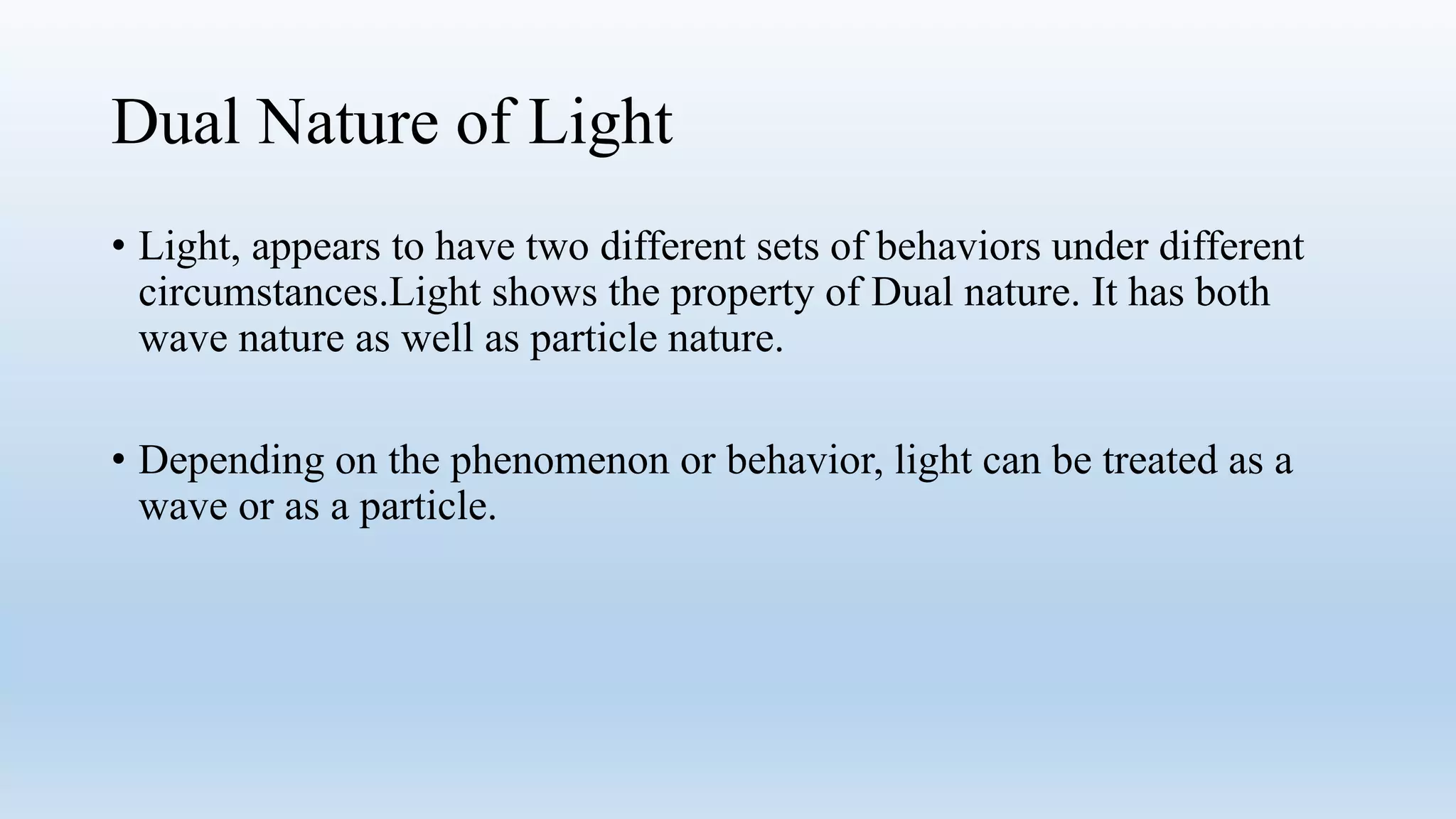 Dual Nature of Light

• Light, appears to have two different sets of behaviors under different circumstances.Light shows the property of Dual nature. It has both wave nature as well as particle nature.

• Depending on the phenomenon or behavior, light can be treated as a wave or as a particle.